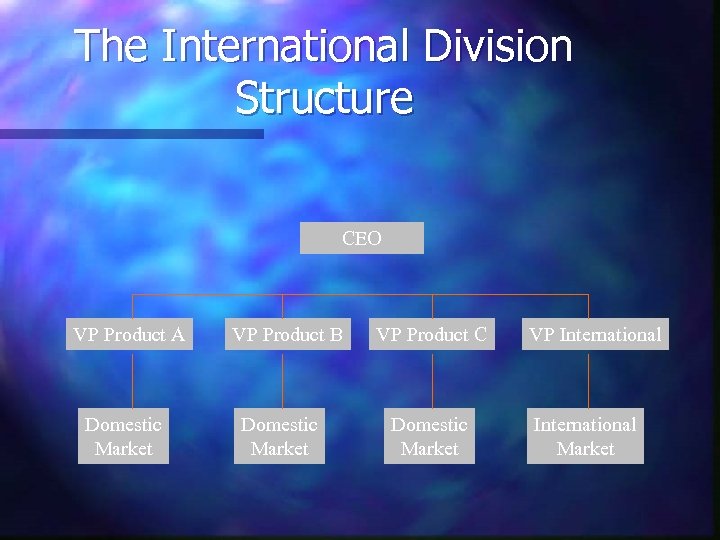 The International Division Structure

CEO

VP Product A

VP Product B

VP Product C

VP International

Domestic Market

Domestic Market

Domestic Market

International Market